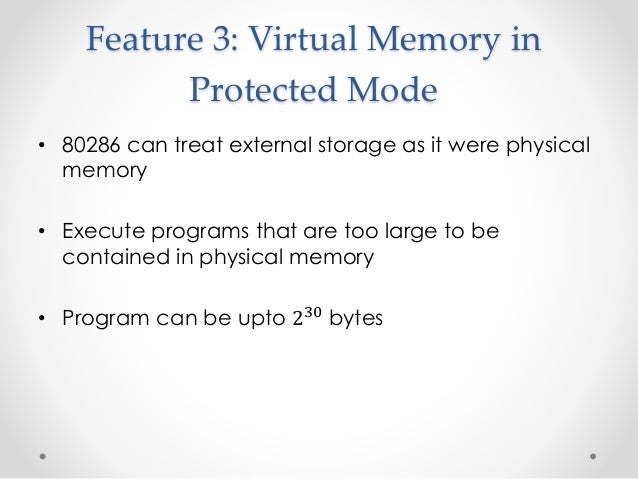 Feature 3: Virtual Memory in Protected Mode

• 80286 can treat external storage as it were physical memory

• Execute programs that are too large to be contained in physical memory

• Program can be upto $2^{30}$ bytes